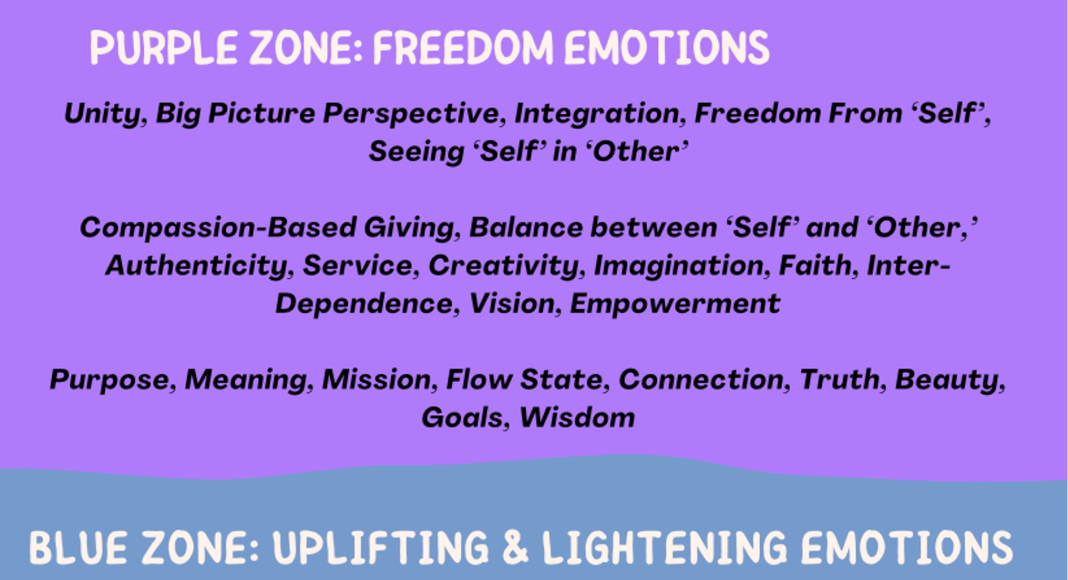 PURPLE ZONE: FREEDOM EMOTIONS

Unity, Big Picture Perspective, Integration, Freedom From ‘Self’, Seeing ‘Self’ in ‘Other’

Compassion-Based Giving, Balance between ‘Self’ and ‘Other,’ Authenticity, Service, Creativity, Imagination, Faith, Inter-Dependence, Vision, Empowerment

Purpose, Meaning, Mission, Flow State, Connection, Truth, Beauty, Goals, Wisdom

BLUE ZONE: UPLIFTING & LIGHTENING EMOTIONS